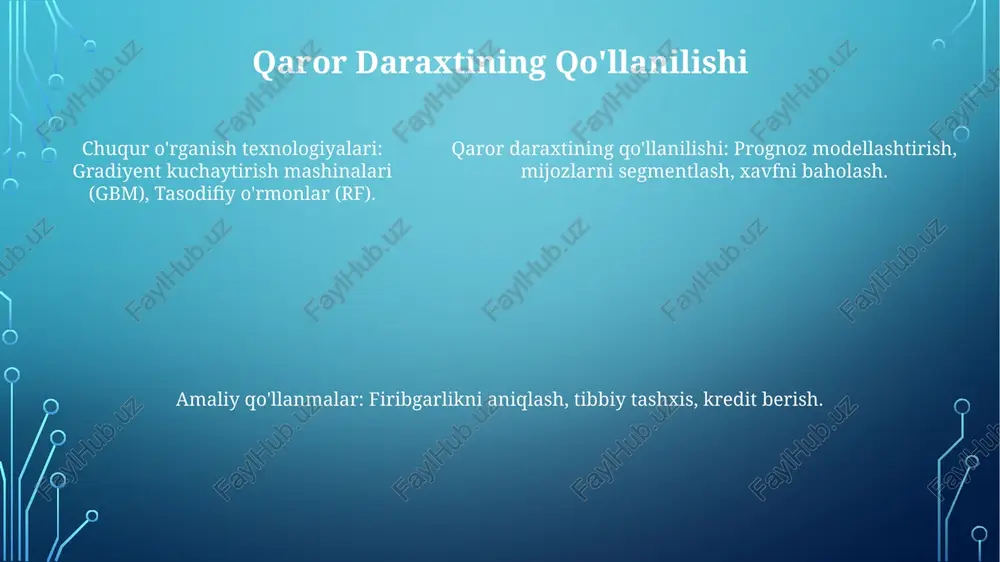 Qaror Daraxtining Qo'llanilishi

Chuqur o'rganish texnologiyalari: Gradiyent kuchaytirish mashinalari (GBM), Tasodifiy o'rmonlar (RF).

Qaror daraxtining qo'llanilishi: Prognoz modellashtirish, mijozlarni segmentlash, xavfni baholash.

Amaliy qo'llanmalar: Firibgarlikni aniqlash, tibbiy tashxis, kredit berish.

FaylHub.uz